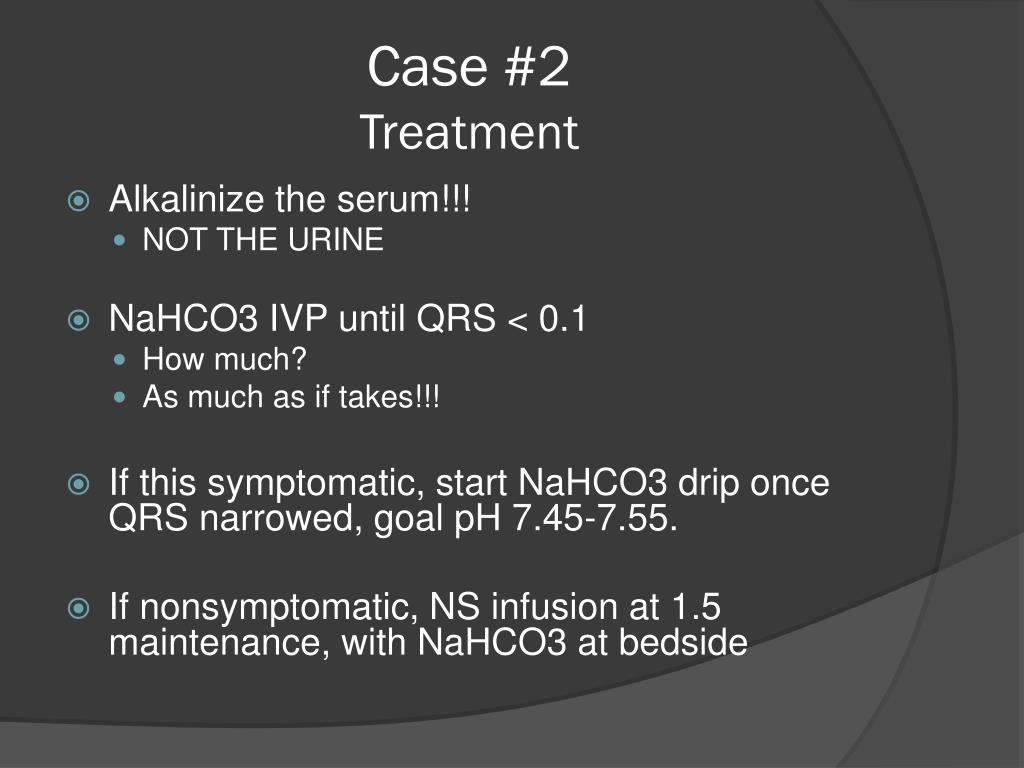 Case #2
Treatment

Alkalinize the serum!!!
NOT THE URINE

NaHCO3 IVP until QRS < 0.1
How much?
As much as if takes!!!

If this symptomatic, start NaHCO3 drip once QRS narrowed, goal pH 7.45-7.55.

If nonsymptomatic, NS infusion at 1.5 maintenance, with NaHCO3 at bedside